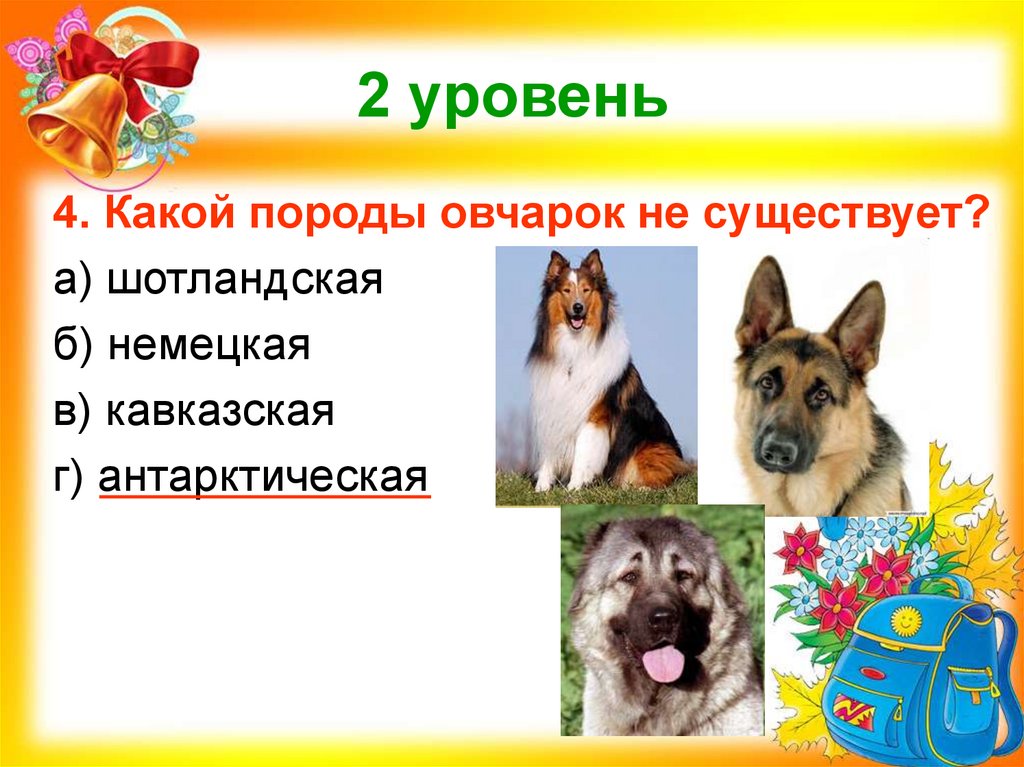 2 уровень

4. Какой породы овчарок не существует?

а) шотландская

б) немецкая

в) кавказская

г) антарктическая